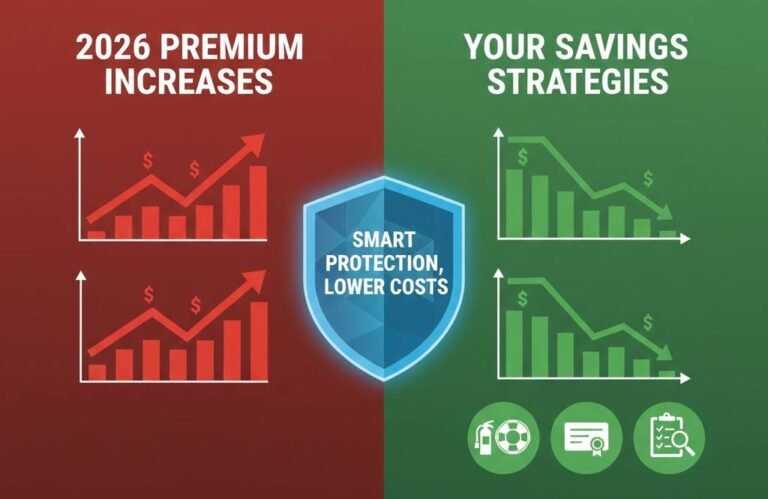 2026 PREMIUM INCREASES

$ $

$ $

SMART PROTECTION, LOWER COSTS

YOUR SAVINGS STRATEGIES

$ $

$ $